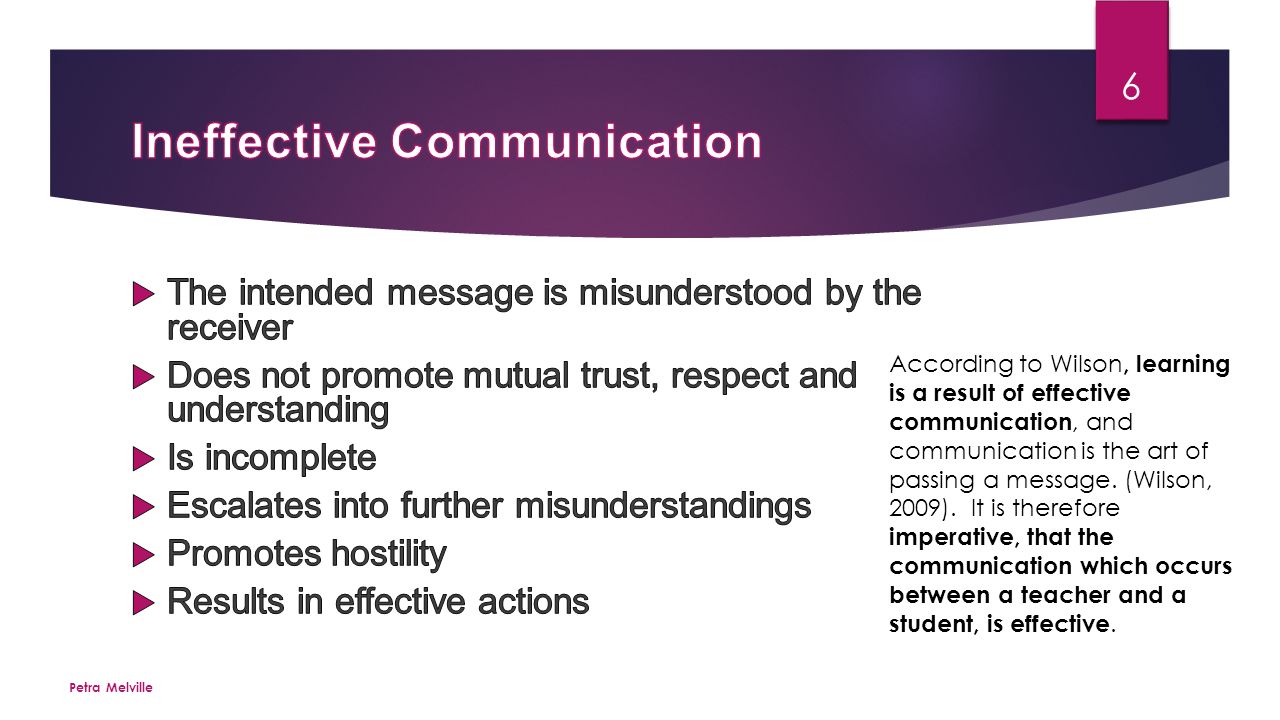 6

Ineffective Communication

The intended message is misunderstood by the receiver

Does not promote mutual trust, respect and understanding

Is incomplete

Escalates into further misunderstandings

Promotes hostility

Results in effective actions

According to Wilson, learning is a result of effective communication, and communication is the art of passing a message. (Wilson, 2009). It is therefore imperative, that the communication which occurs between a teacher and a student, is effective.

Petra Melville